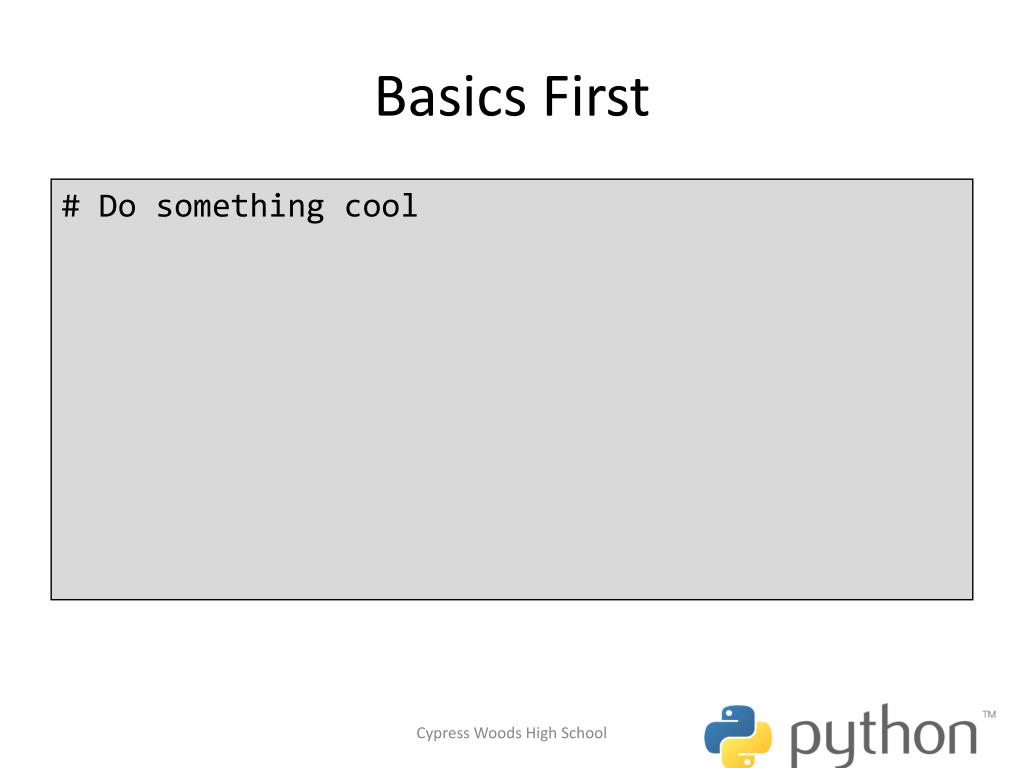 Basics First

# Do something cool

Cypress Woods High School

python™